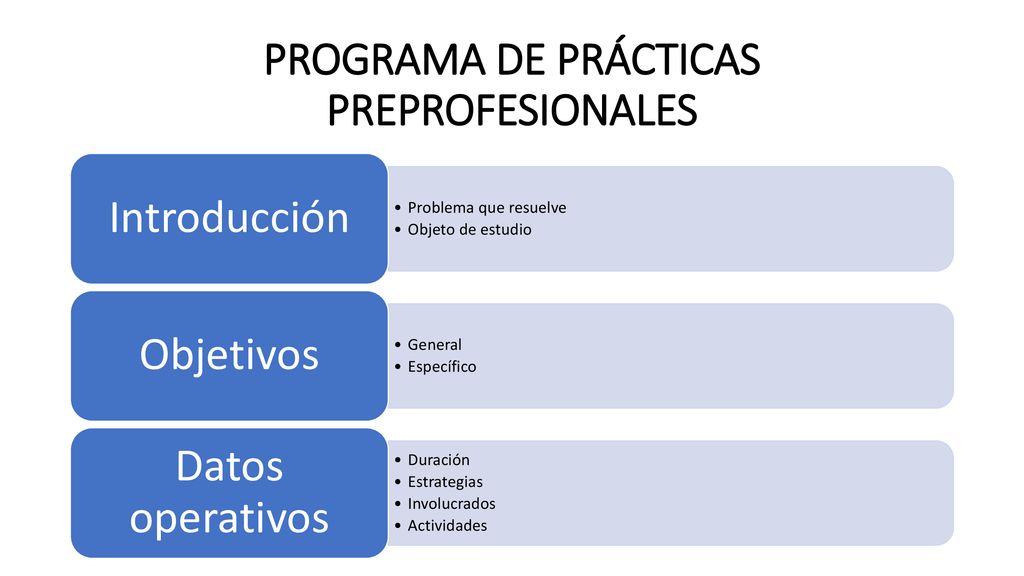 PROGRAMA DE PRÁCTICAS PREPROFESIONALES

Introducción

• Problema que resuelve
• Objeto de estudio

Objetivos

• General
• Específico

Datos operativos

• Duración
• Estrategias
• Involucrados
• Actividades